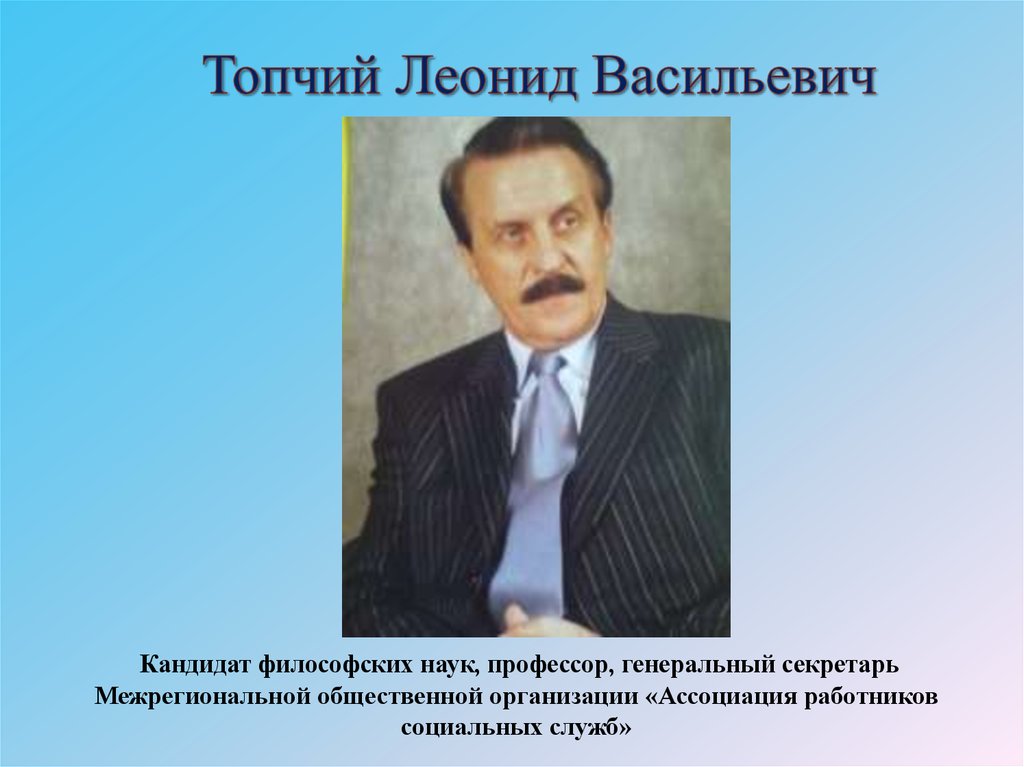 Топчий Леонид Васильевич

Кандидат философских наук, профессор, генеральный секретарь Межрегиональной общественной организации «Ассоциация работников социальных служб»